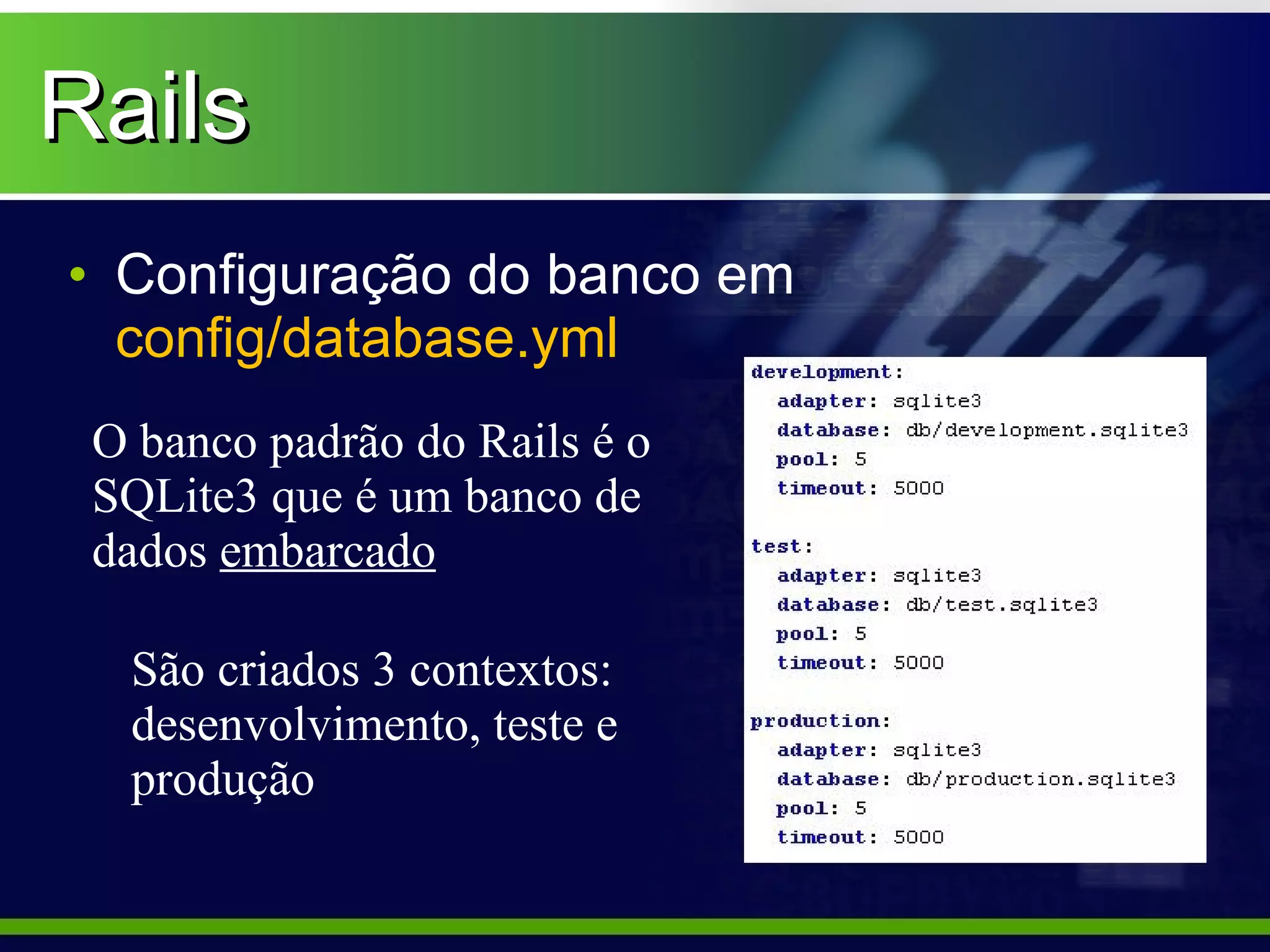 Rails

• Configuração do banco em config/database.yml

O banco padrão do Rails é o SQLite3 que é um banco de dados embarcado

São criados 3 contextos: desenvolvimento, teste e produção

development:
  adapter: sqlite3
  database: db/development.sqlite3
  pool: 5
  timeout: 5000

test:
  adapter: sqlite3
  database: db/test.sqlite3
  pool: 5
  timeout: 5000

production:
  adapter: sqlite3
  database: db/production.sqlite3
  pool: 5
  timeout: 5000